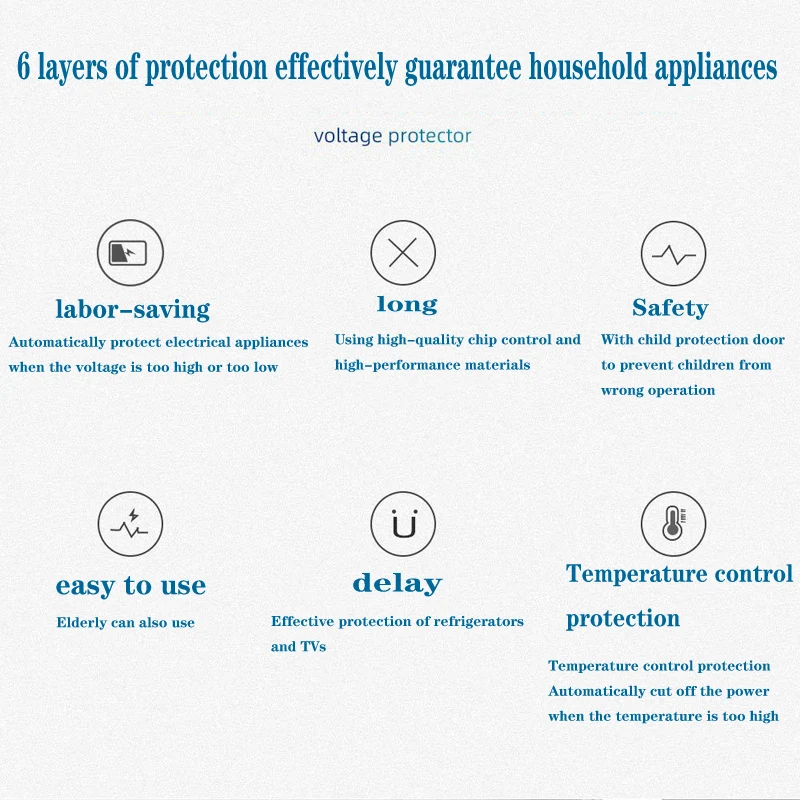 6 layers of protection effectively guarantee household appliances

voltage protector

labor-saving

Automatically protect electrical appliances when the voltage is too high or too low

long

Using high-quality chip control and high-performance materials

Safety

With child protection door to prevent children from wrong operation

easy to use

Elderly can also use

delay

Effective protection of refrigerators and TVs

Temperature control protection

Temperature control protection Automatically cut off the power when the temperature is too high